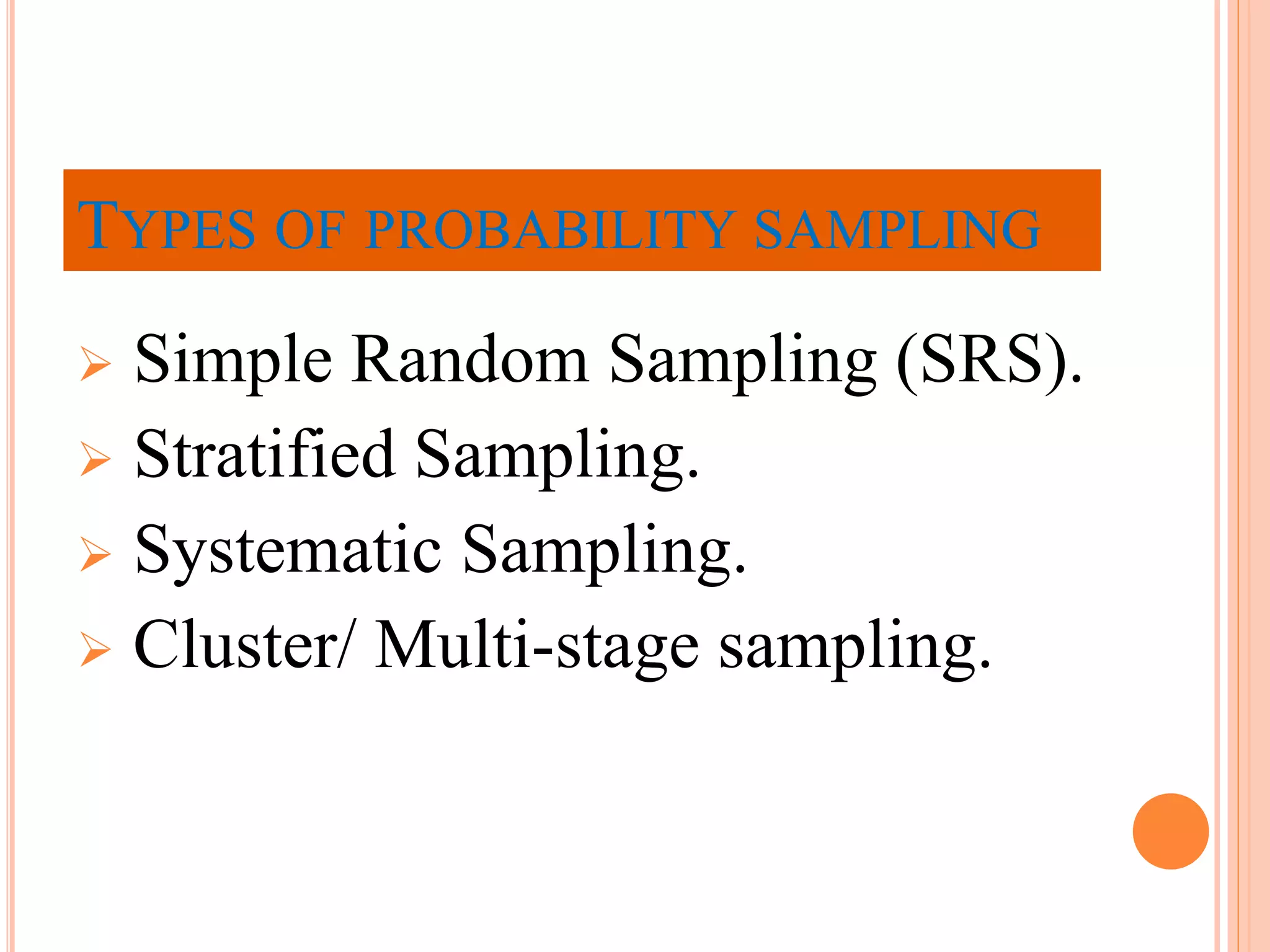 TYPES OF PROBABILITY SAMPLING

➢ Simple Random Sampling (SRS).
➢ Stratified Sampling.
➢ Systematic Sampling.
➢ Cluster/ Multi-stage sampling.